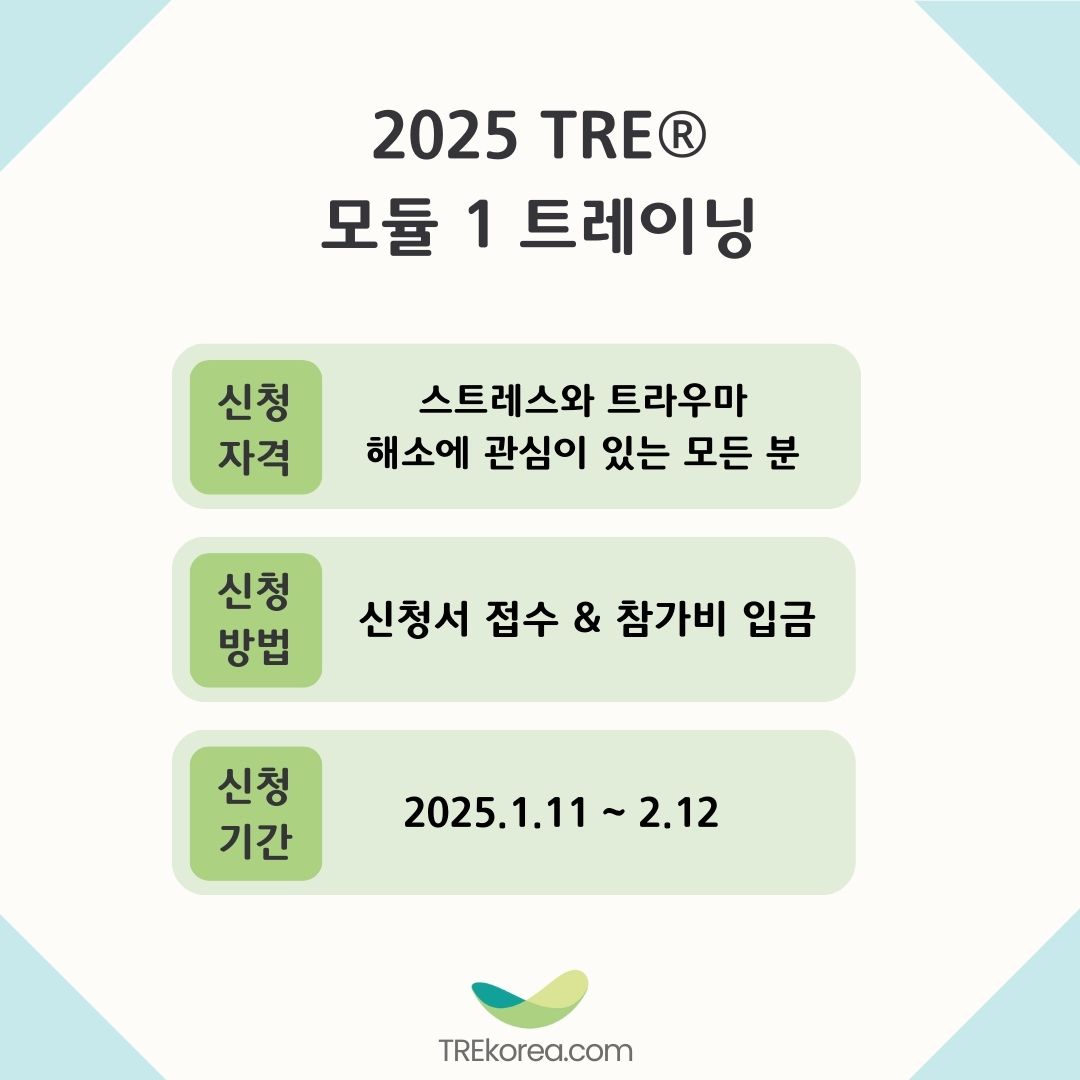 2025 TRE®
모듈 1 트레이닝

신청 자격

스트레스와 트라우마 해소에 관심이 있는 모든 분

신청 방법

신청서 접수 & 참가비 입금

신청 기간

2025.1.11 ~ 2.12

TREkorea.com